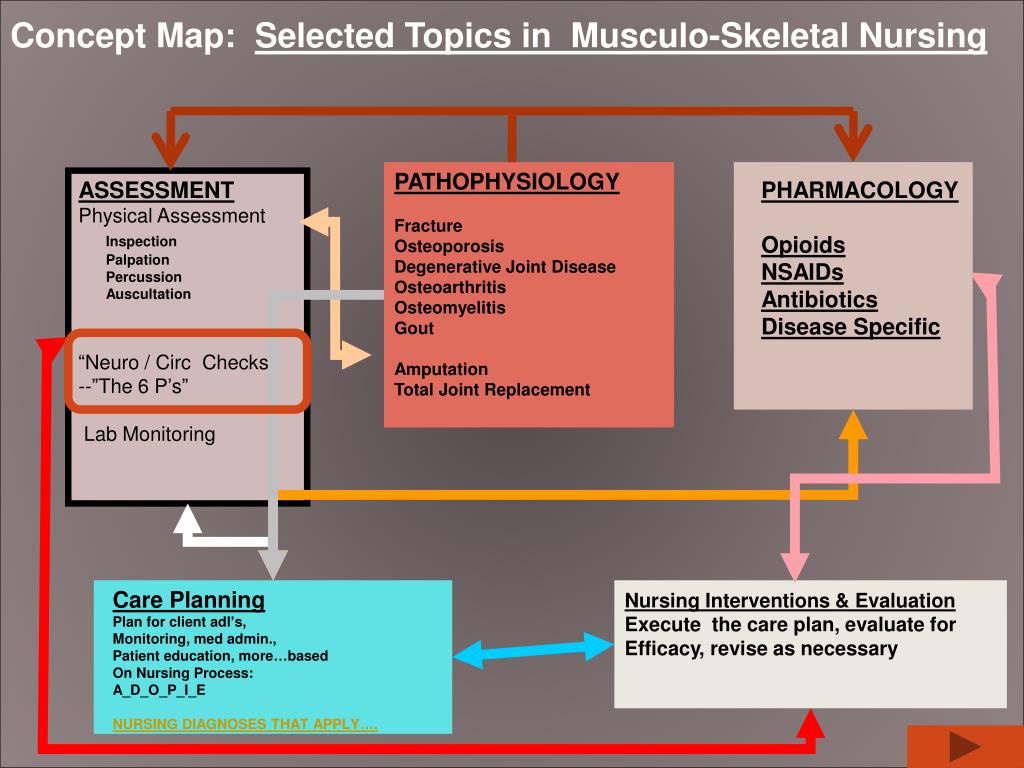 Concept Map: Selected Topics in Musculo-Skeletal Nursing

ASSESSMENT
Physical Assessment
Inspection
Palpation
Percussion
Auscultation

“Neuro / Circ Checks
--”The 6 P’s”

Lab Monitoring

PATHOPHYSIOLOGY

Fracture
Osteoporosis
Degenerative Joint Disease
Osteoarthritis
Osteomyelitis
Gout

Amputation
Total Joint Replacement

PHARMACOLOGY

Opioids
NSAIDs
Antibiotics
Disease Specific

Care Planning
Plan for client adl’s,
Monitoring, med admin.,
Patient education, more…based
On Nursing Process:
A_D_O_P_I_E

NURSING DIAGNOSES THAT APPLY….

Nursing Interventions & Evaluation
Execute the care plan, evaluate for Efficacy, revise as necessary